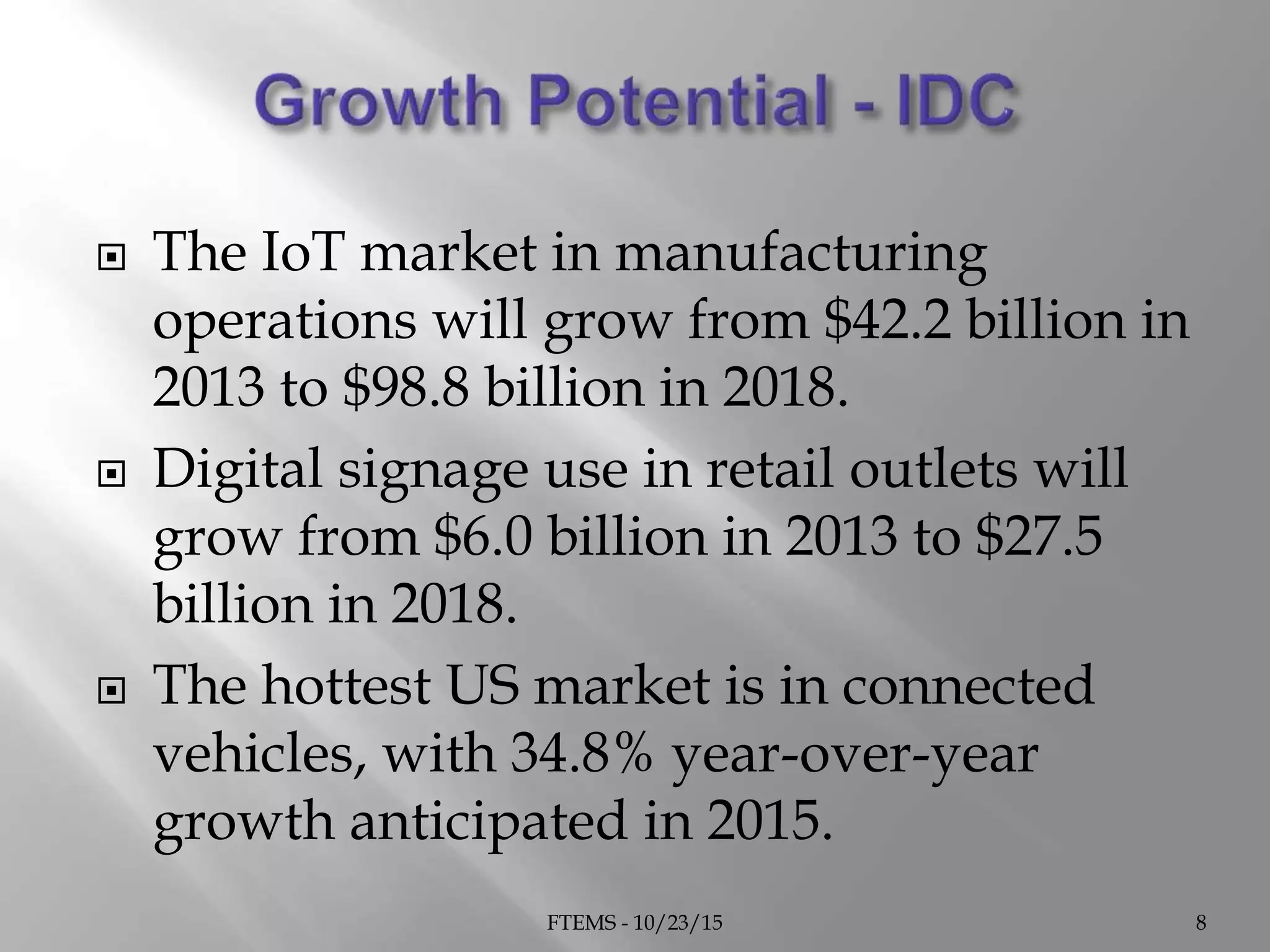 Growth Potential - IDC

The IoT market in manufacturing operations will grow from \$42.2 billion in 2013 to \$98.8 billion in 2018.

Digital signage use in retail outlets will grow from \$6.0 billion in 2013 to \$27.5 billion in 2018.

The hottest US market is in connected vehicles, with 34.8% year-over-year growth anticipated in 2015.

FTEMS - 10/23/15

8